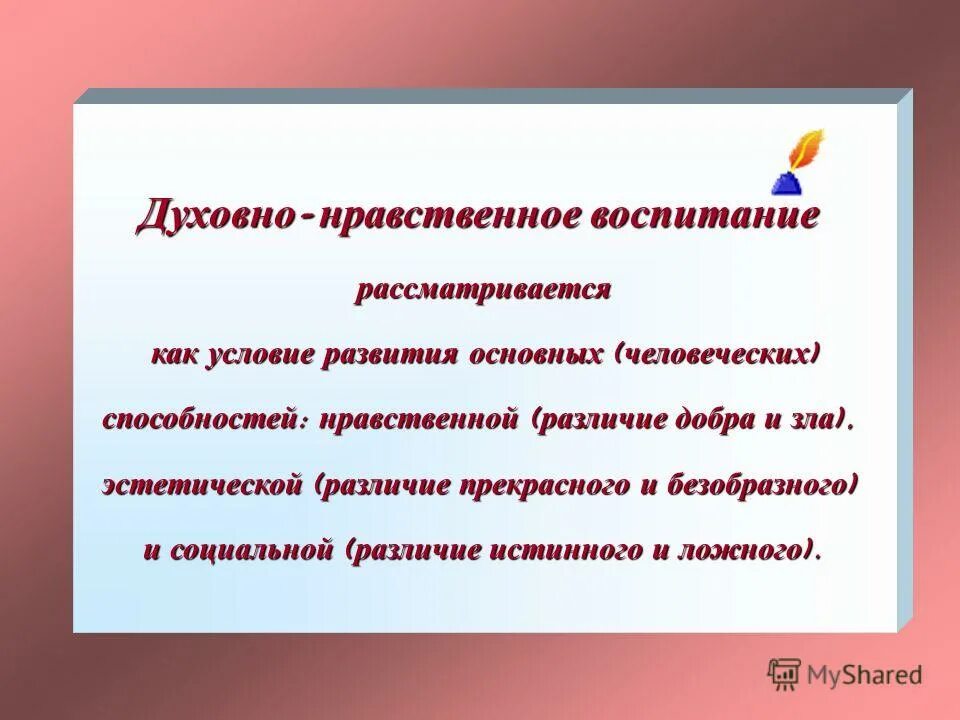 Духовно-нравственное воспитание

рассматривается

как условие развития основных (человеческих) способностей: нравственной (различие добра и зла). эстетической (различие прекрасного и безобразного) и социальной (различие истинного и ложного).

MyShared